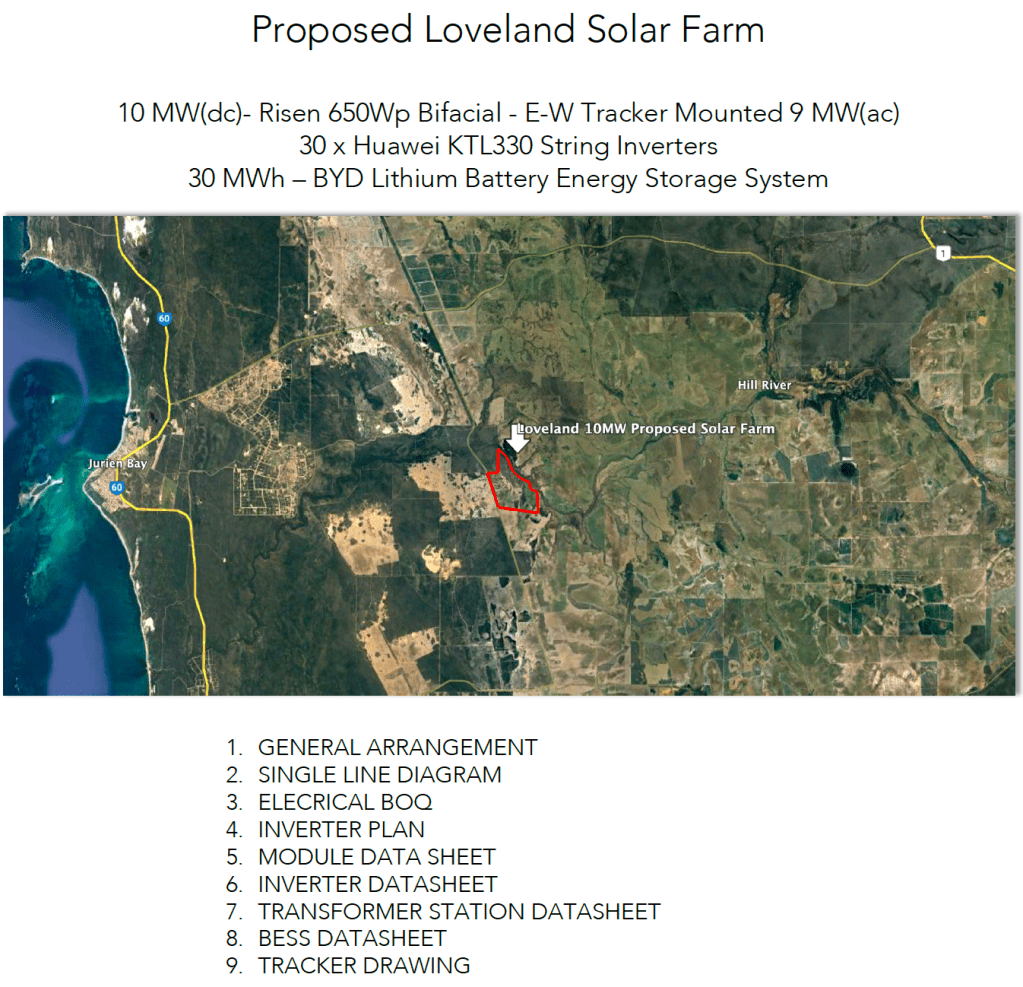 Proposed Loveland Solar Farm

10 MW(dc)- Risen 650Wp Bifacial - E-W Tracker Mounted 9 MW(ac)
30 x Huawei KTL330 String Inverters
30 MWh – BYD Lithium Battery Energy Storage System

60

1

Hill River

Loveland 10MW Proposed Solar Farm

Jurien Bay

60

1. GENERAL ARRANGEMENT
2. SINGLE LINE DIAGRAM
3. ELECRICAL BOQ
4. INVERTER PLAN
5. MODULE DATA SHEET
6. INVERTER DATASHEET
7. TRANSFORMER STATION DATASHEET
8. BESS DATASHEET
9. TRACKER DRAWING